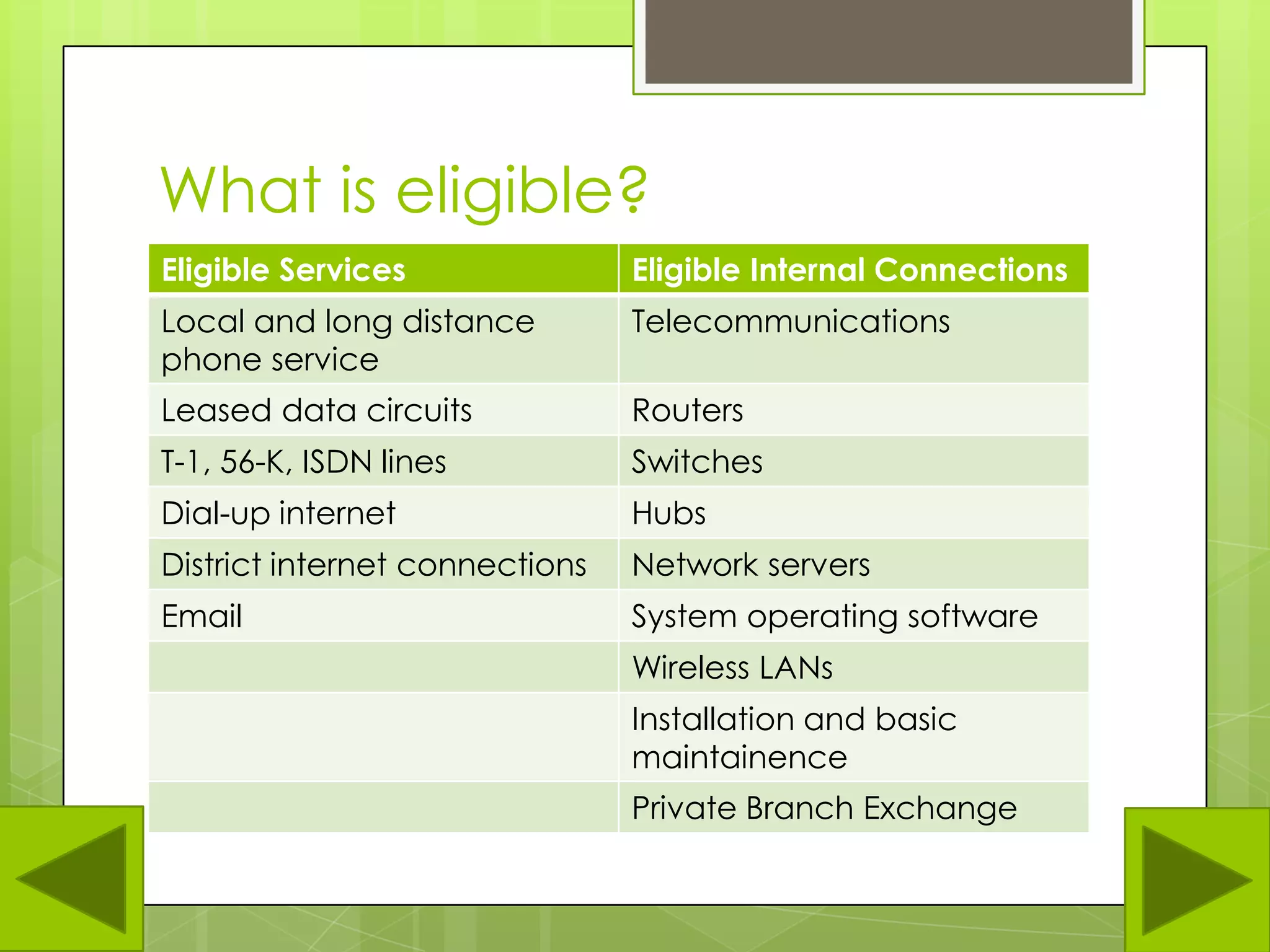 What is eligible?

| Eligible Services | Eligible Internal Connections |
|---|---|
| Local and long distance phone service | Telecommunications |
| Leased data circuits | Routers |
| T-1, 56-K, ISDN lines | Switches |
| Dial-up internet | Hubs |
| District internet connections | Network servers |
| Email | System operating software |
| | Wireless LANs |
| | Installation and basic maintainence |
| | Private Branch Exchange |